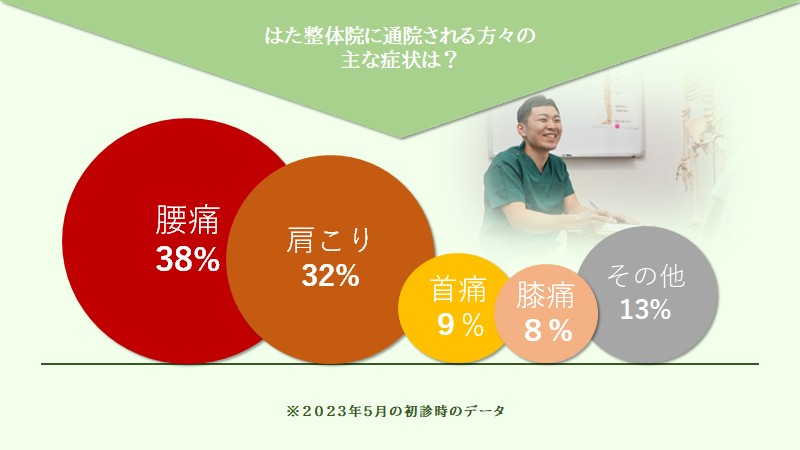 はた整体院に通院される方々の
主な症状は？

腰痛
38%

肩こり
32%

首痛
9％

膝痛
8％

その他
13%

※2023年5月の初診時のデータ